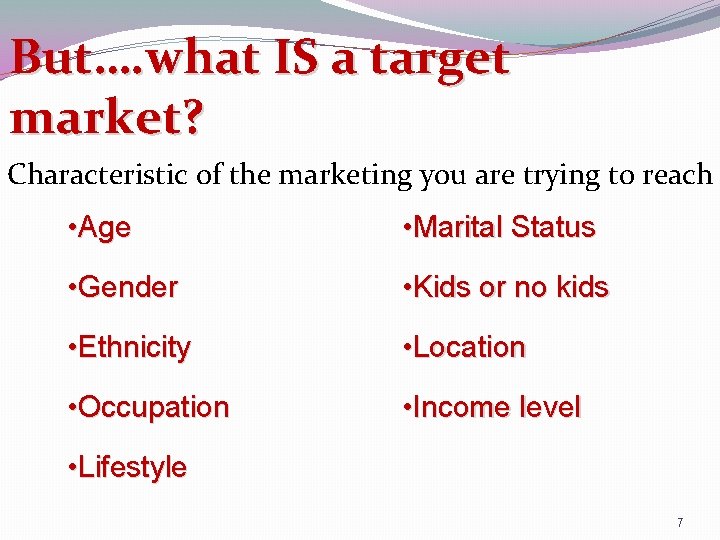 But….what IS a target market?

Characteristic of the marketing you are trying to reach

•Age

•Gender

•Ethnicity

•Occupation

•Lifestyle

•Marital Status

•Kids or no kids

•Location

•Income level

7